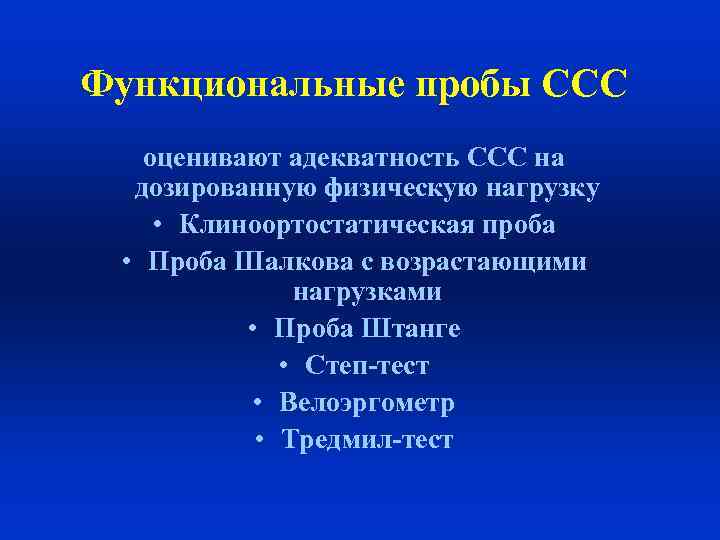 Функциональные пробы ССС

оценивают адекватность ССС на дозированную физическую нагрузку

• Клиноортостатическая проба
• Проба Шалкова с возрастающими нагрузками
• Проба Штанге
• Степ-тест
• Велоэргометр
• Тредмил-тест